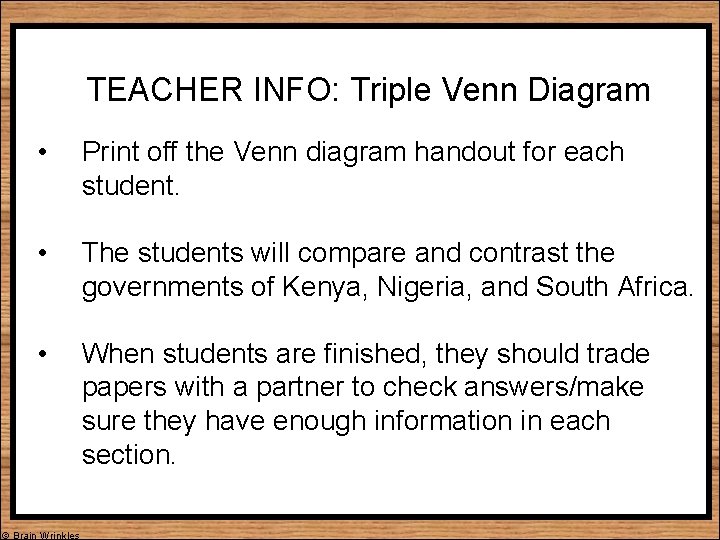 TEACHER INFO: Triple Venn Diagram

• Print off the Venn diagram handout for each student.

• The students will compare and contrast the governments of Kenya, Nigeria, and South Africa.

• When students are finished, they should trade papers with a partner to check answers/make sure they have enough information in each section.

© Brain Wrinkles